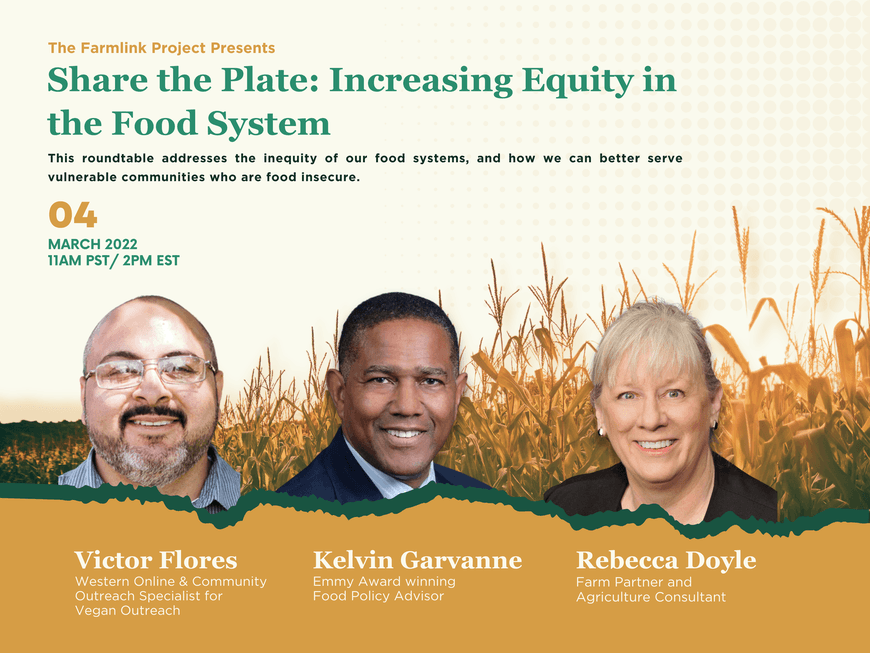 The Farmlink Project Presents

Share the Plate: Increasing Equity in the Food System

This roundtable addresses the inequity of our food systems, and how we can better serve vulnerable communities who are food insecure.

04
MARCH 2022
11AM PST/ 2PM EST

Victor Flores
Western Online & Community Outreach Specialist for Vegan Outreach

Kelvin Garvanne
Emmy Award winning Food Policy Advisor

Rebecca Doyle
Farm Partner and Agriculture Consultant